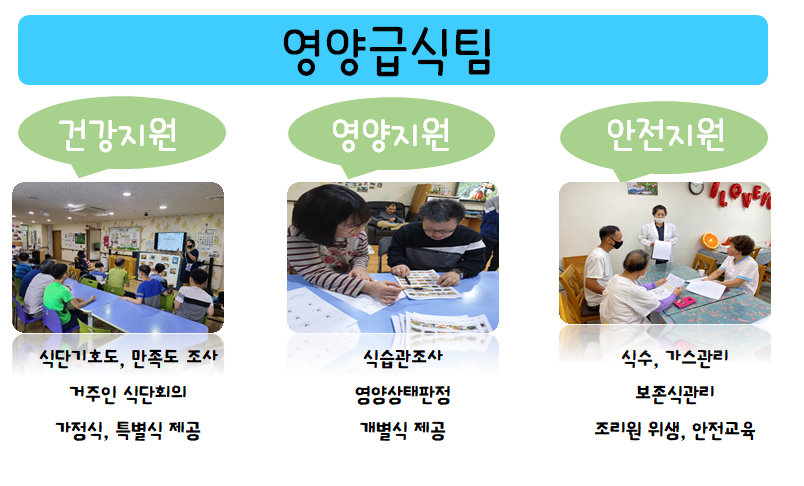 영양급식팀

건강지원

식단기호도, 만족도 조사
거주인 식단회의
가정식, 특별식 제공

영양지원

식습관조사
영양상태판정
개별식 제공

안전지원

I LOVE

식수, 가스관리
보존식관리
조리원 위생, 안전교육